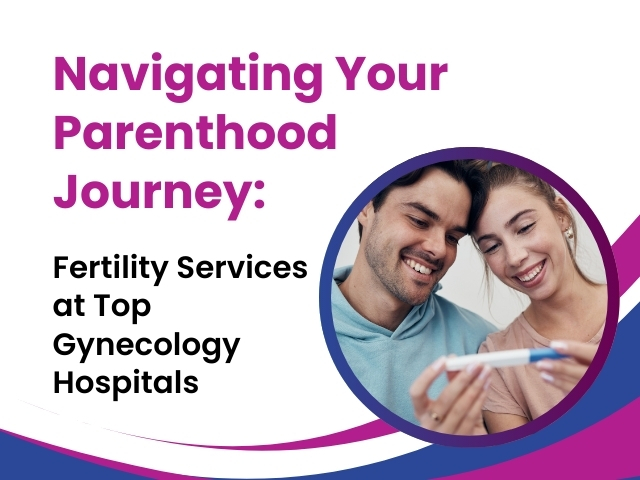 Navigating Your Parenthood Journey:

Fertility Services at Top Gynecology Hospitals